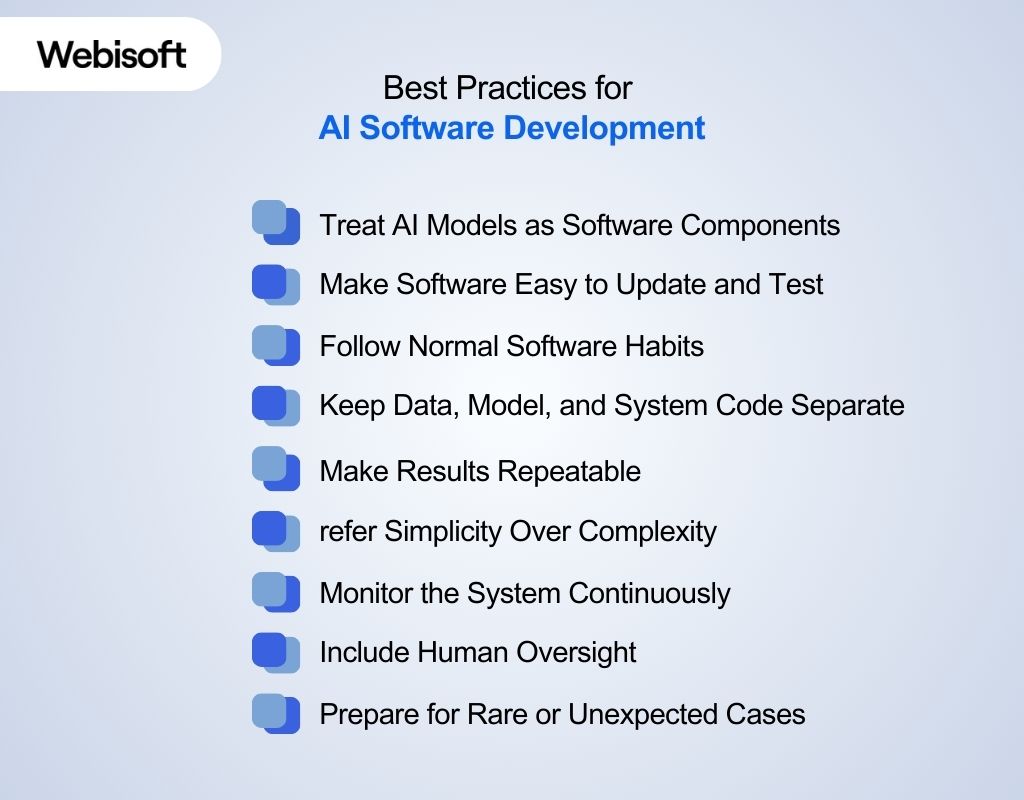 Webisoft

Best Practices for
AI Software Development

Treat AI Models as Software Components

Make Software Easy to Update and Test

Follow Normal Software Habits

Keep Data, Model, and System Code Separate

Make Results Repeatable

refer Simplicity Over Complexity

Monitor the System Continuously

Include Human Oversight

Prepare for Rare or Unexpected Cases